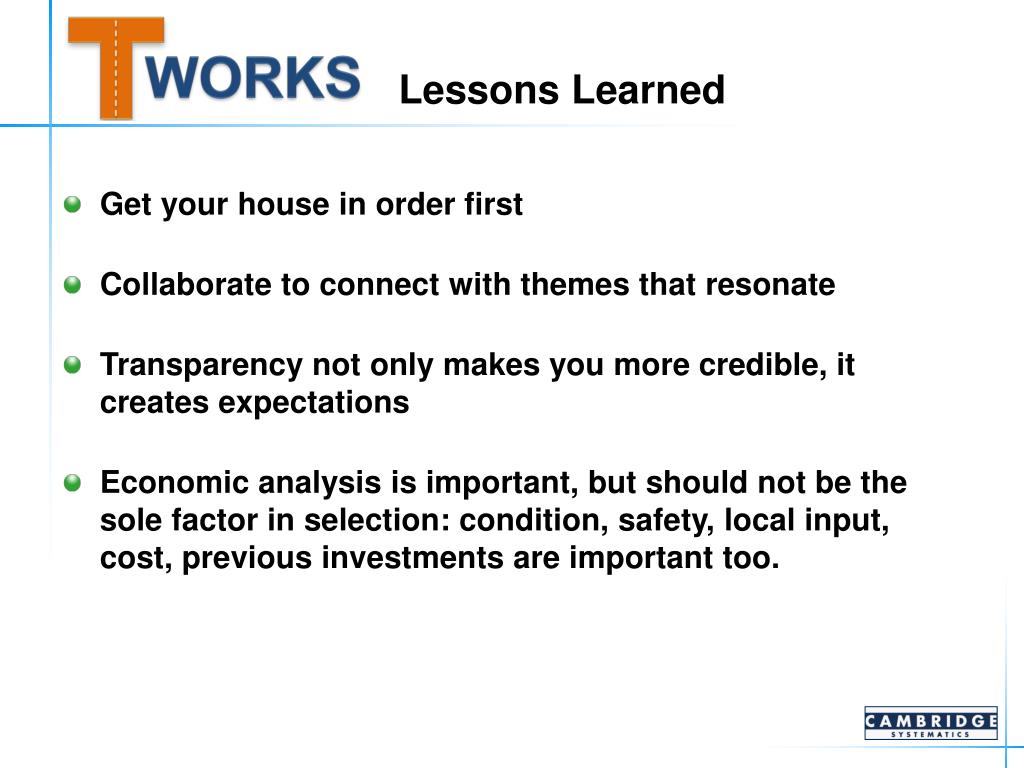 TWORKS

Lessons Learned

Get your house in order first

Collaborate to connect with themes that resonate

Transparency not only makes you more credible, it creates expectations

Economic analysis is important, but should not be the sole factor in selection: condition, safety, local input, cost, previous investments are important too.

CAMBRIDGE
SYSTEMATICS